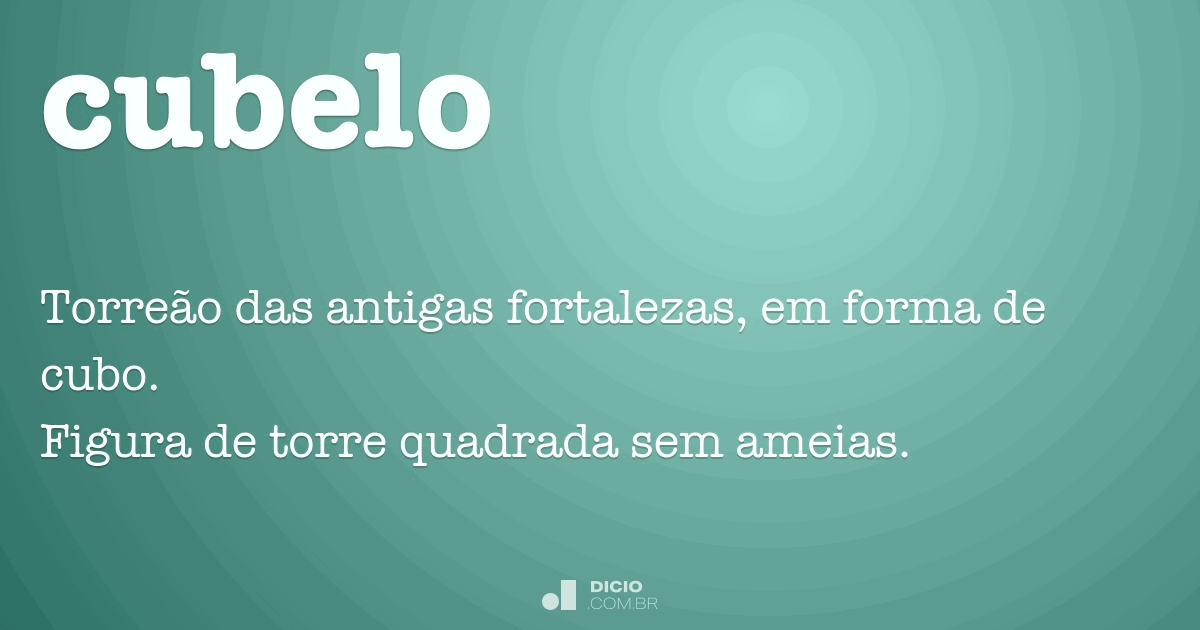 cubelo

Torreão das antigas fortalezas, em forma de cubo.
Figura de torre quadrada sem ameias.

DICIO
.COM.BR